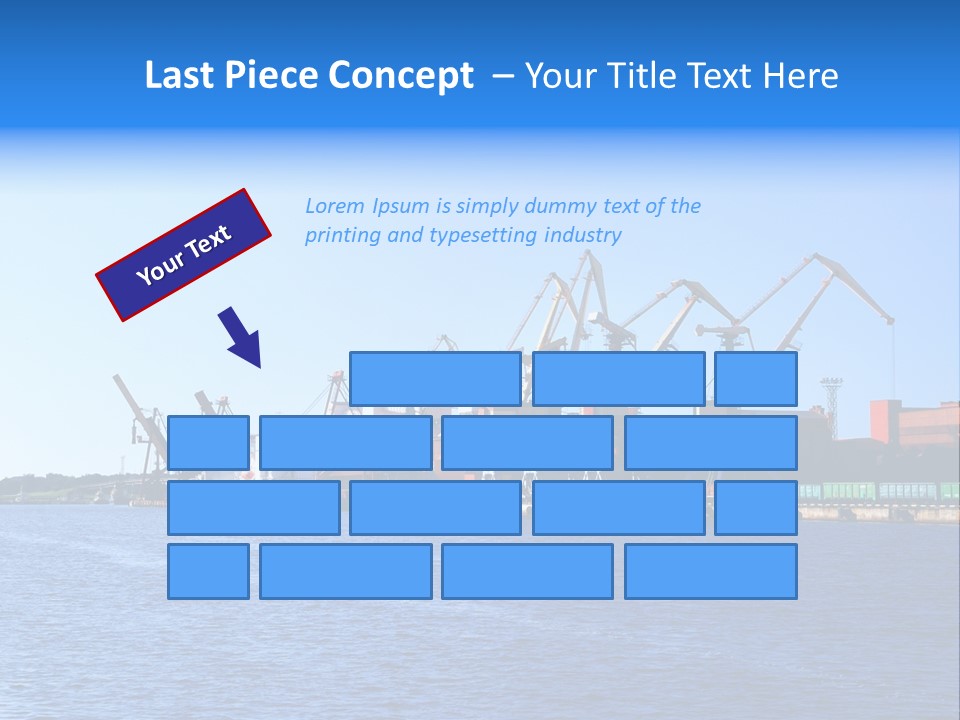 Last Piece Concept – Your Title Text Here

Your Text

Lorem Ipsum is simply dummy text of the printing and typesetting industry